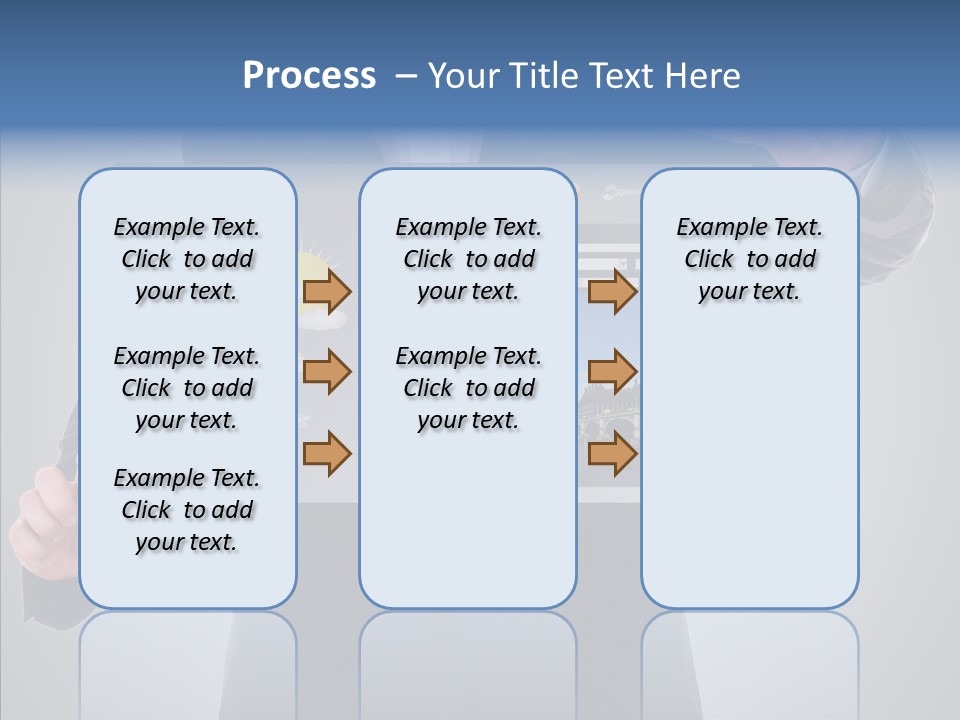 Process – Your Title Text Here

Example Text. Click to add your text.

Example Text. Click to add your text.

Example Text. Click to add your text.

Example Text. Click to add your text.

Example Text. Click to add your text.

Example Text. Click to add your text.